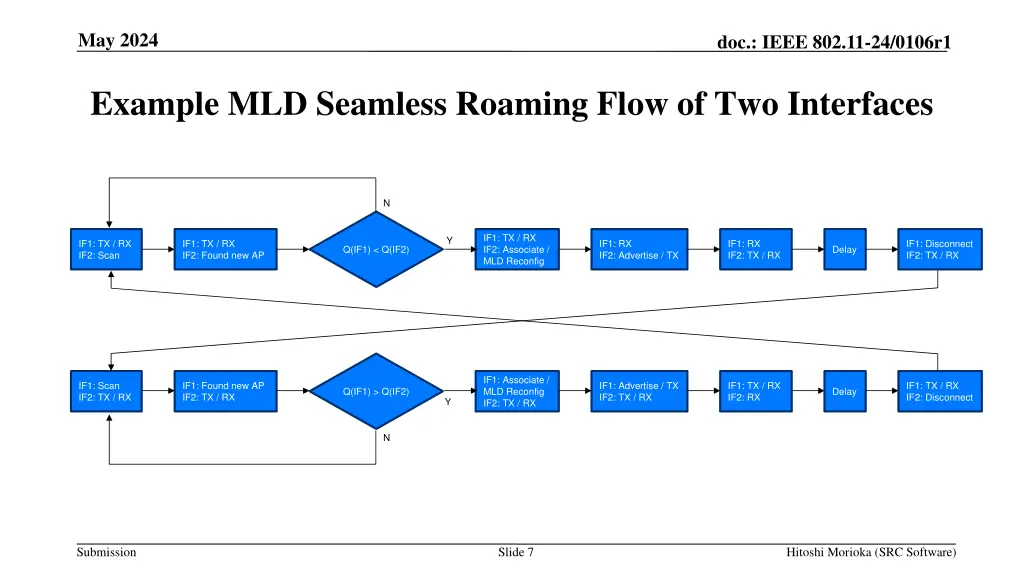 May 2024

doc.: IEEE 802.11-24/0106r1

Example MLD Seamless Roaming Flow of Two Interfaces

N

IF1: TX / RX
IF2: Scan

IF1: TX / RX
IF2: Found new AP

Q(IF1) < Q(IF2)

Y

IF1: TX / RX
IF2: Associate / MLD Reconfig

IF1: RX
IF2: Advertise / TX

IF1: RX
IF2: TX / RX

Delay

IF1: Disconnect
IF2: TX / RX

IF1: Scan
IF2: TX / RX

IF1: Found new AP
IF2: TX / RX

Q(IF1) > Q(IF2)

Y

IF1: Associate / MLD Reconfig
IF2: TX / RX

IF1: Advertise / TX
IF2: TX / RX

IF1: TX / RX
IF2: RX

Delay

IF1: TX / RX
IF2: Disconnect

N

Submission

Slide 7

Hitoshi Morioka (SRC Software)